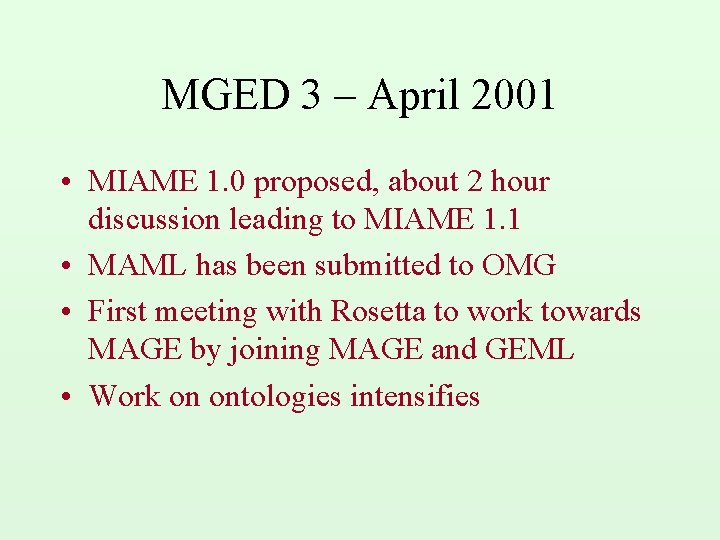 MGED 3 – April 2001

• MIAME 1.0 proposed, about 2 hour discussion leading to MIAME 1.1
• MAML has been submitted to OMG
• First meeting with Rosetta to work towards MAGE by joining MAGE and GEML
• Work on ontologies intensifies